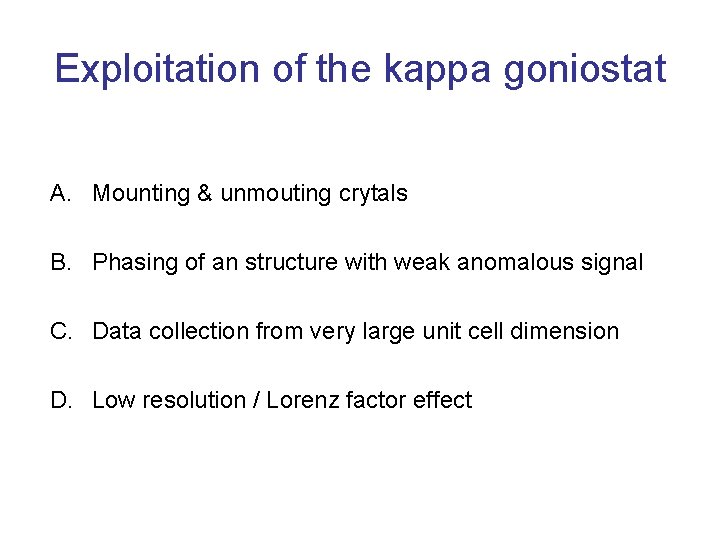 Exploitation of the kappa goniostat

A. Mounting & unmouting crytals

B. Phasing of an structure with weak anomalous signal

C. Data collection from very large unit cell dimension

D. Low resolution / Lorenz factor effect